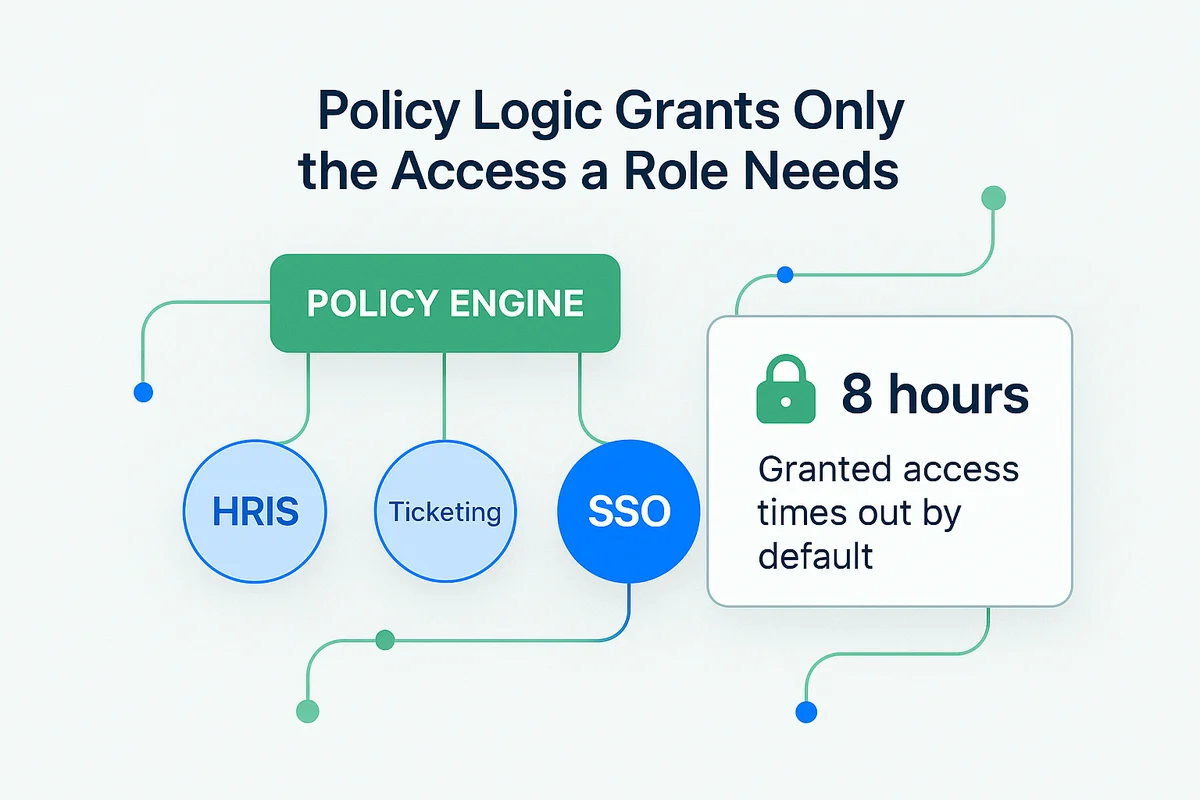 Policy Logic Grants Only the Access a Role Needs

POLICY ENGINE

HRIS

Ticketing

SSO

8 hours

Granted access times out by default